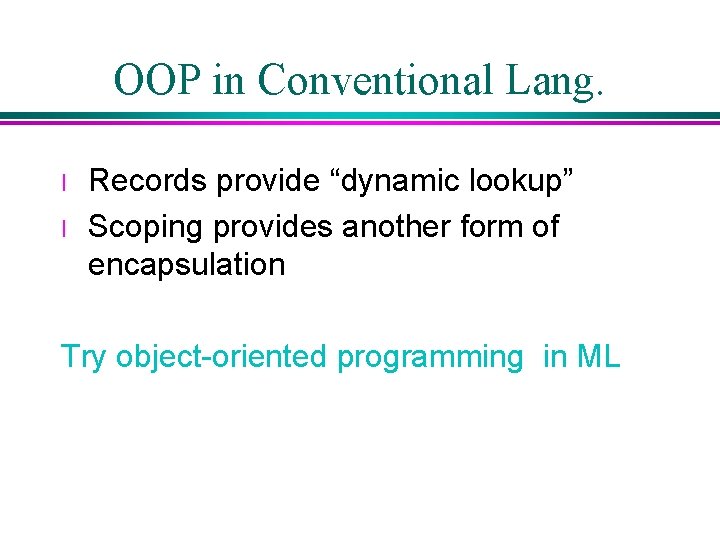 OOP in Conventional Lang.

l Records provide “dynamic lookup”

l Scoping provides another form of encapsulation

Try object-oriented programming in ML